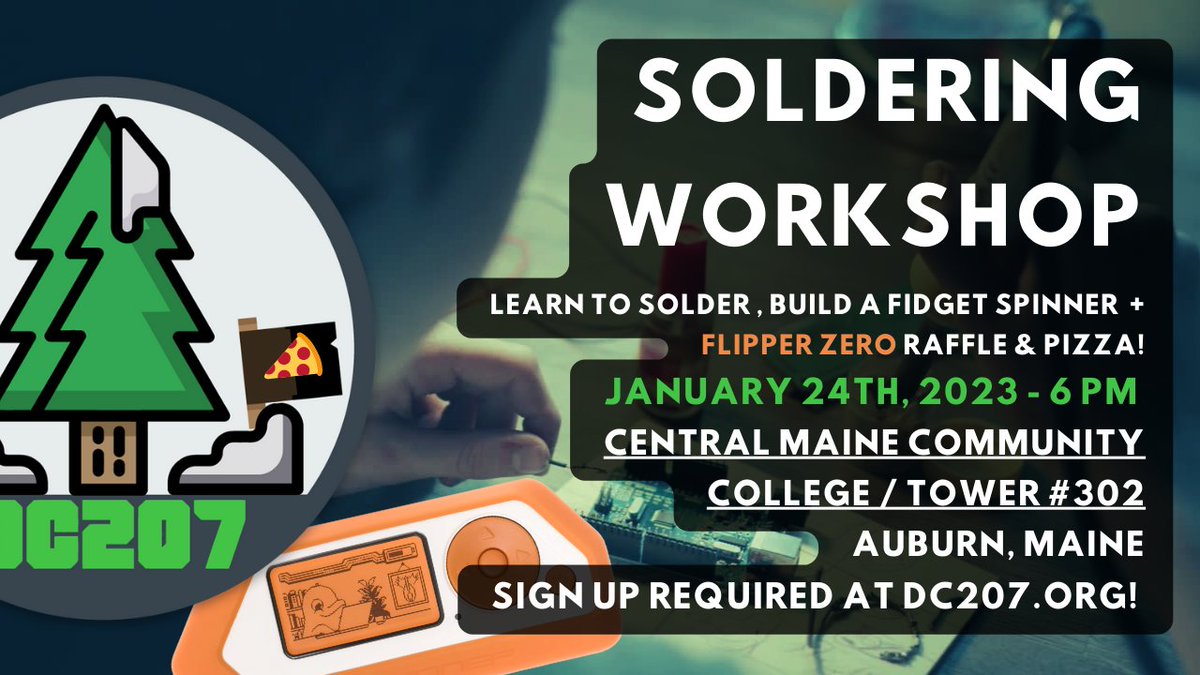 SOLDERING WORKSHOP

LEARN TO SOLDER , BUILD A FIDGET SPINNER + FLIPPER ZERO RAFFLE & PIZZA!

JANUARY 24TH, 2023 - 6 PM

CENTRAL MAINE COMMUNITY COLLEGE / TOWER #302

AUBURN, MAINE

SIGN UP REQUIRED AT DC207.ORG!

DC207